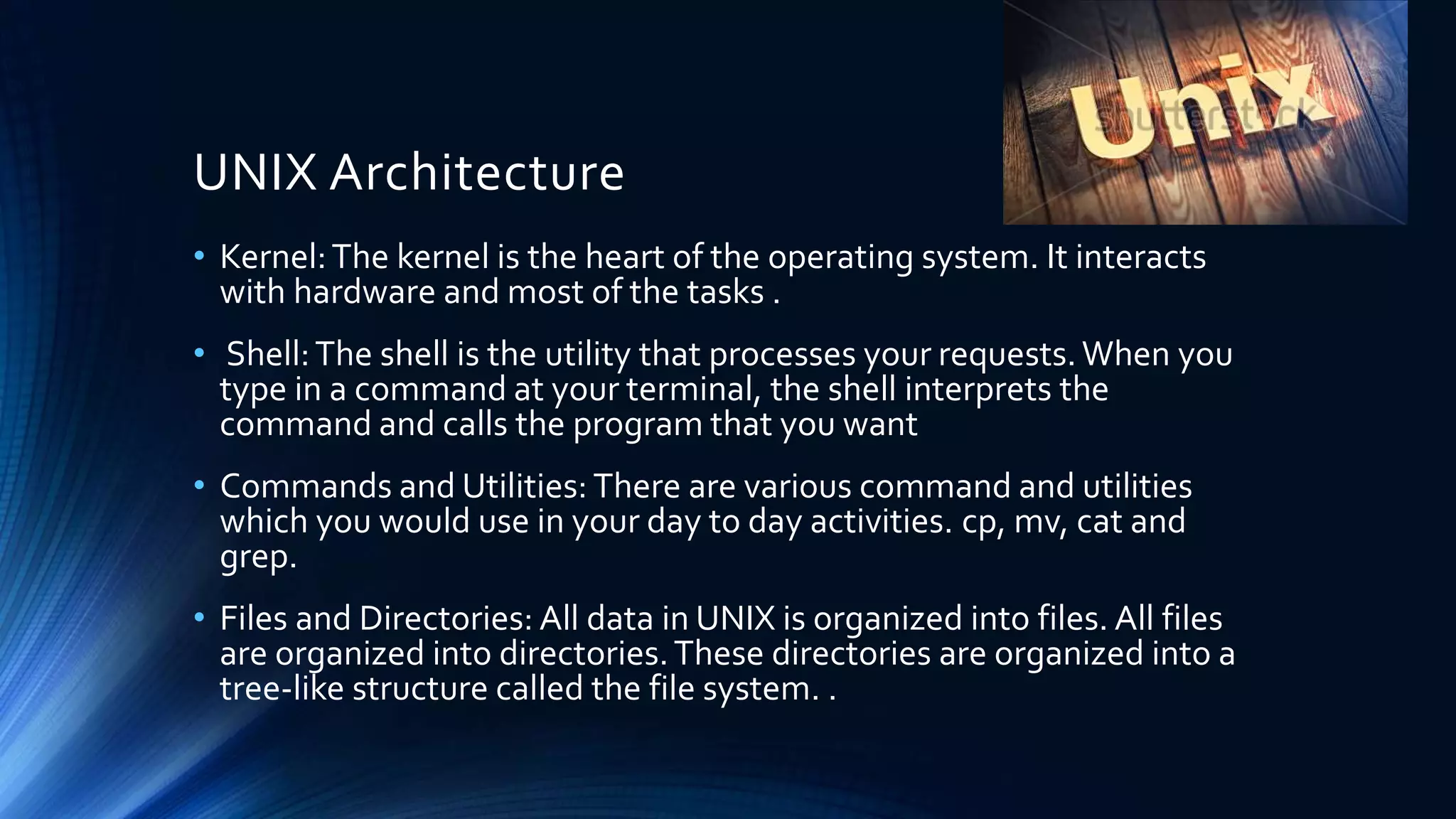 Unix
shutterstock

UNIX Architecture

• Kernel: The kernel is the heart of the operating system. It interacts with hardware and most of the tasks .

• Shell: The shell is the utility that processes your requests. When you type in a command at your terminal, the shell interprets the command and calls the program that you want

• Commands and Utilities: There are various command and utilities which you would use in your day to day activities. cp, mv, cat and grep.

• Files and Directories: All data in UNIX is organized into files. All files are organized into directories. These directories are organized into a tree-like structure called the file system. .